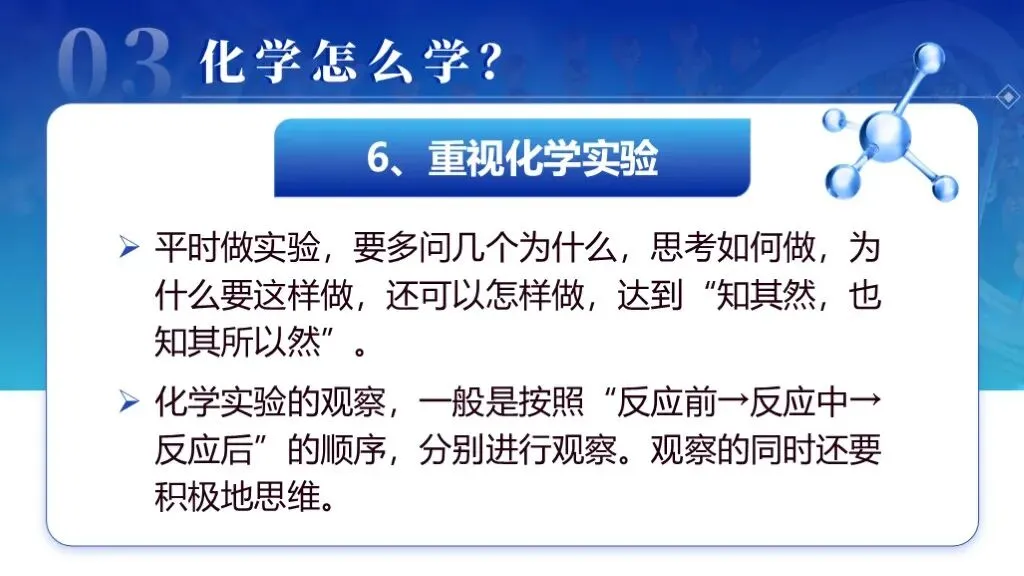 03 化学怎么学？

6、重视化学实验

➢ 平时做实验，要多问几个为什么，思考如何做，为什么要这样做，还可以怎样做，达到“知其然，也知其所以然”。

➢ 化学实验的观察，一般是按照“反应前→反应中→反应后”的顺序，分别进行观察。观察的同时还要积极地思维。